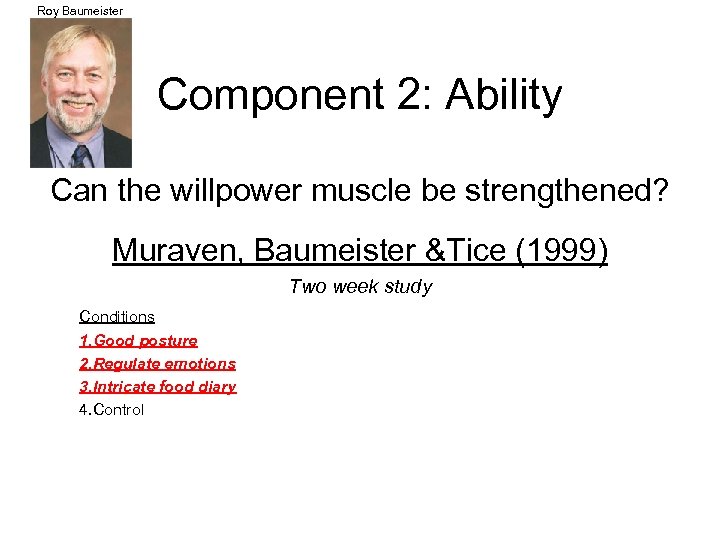 Roy Baumeister

Component 2: Ability

Can the willpower muscle be strengthened?

Muraven, Baumeister &Tice (1999)

Two week study

Conditions

1.Good posture

2.Regulate emotions

3.Intricate food diary

4.Control